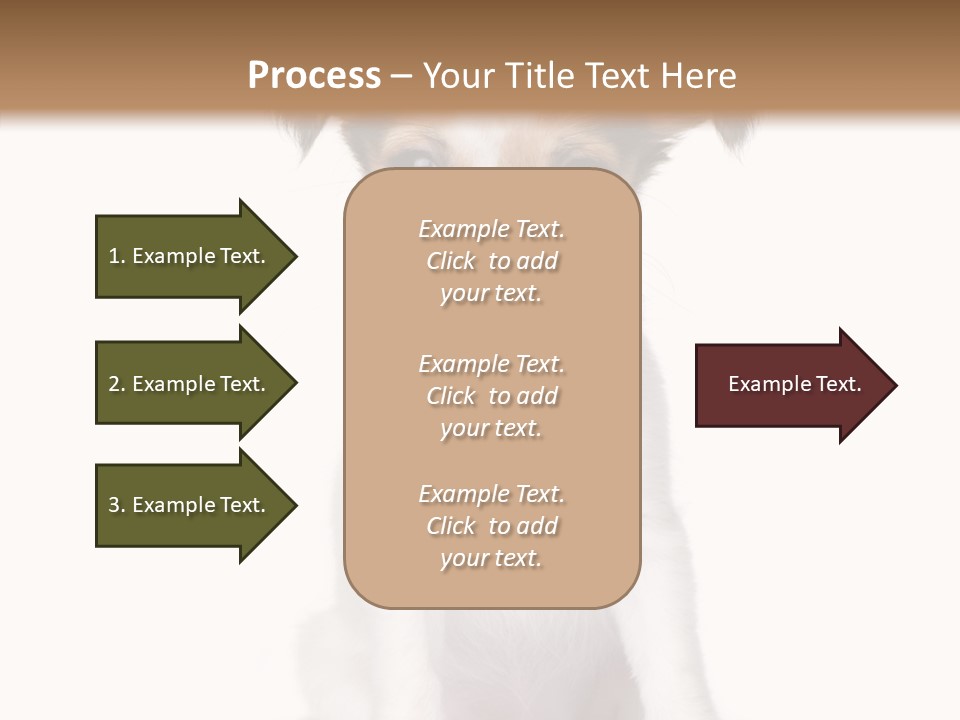 Process – Your Title Text Here

1. Example Text.

2. Example Text.

3. Example Text.

Example Text. Click to add your text.

Example Text. Click to add your text.

Example Text. Click to add your text.

Example Text.